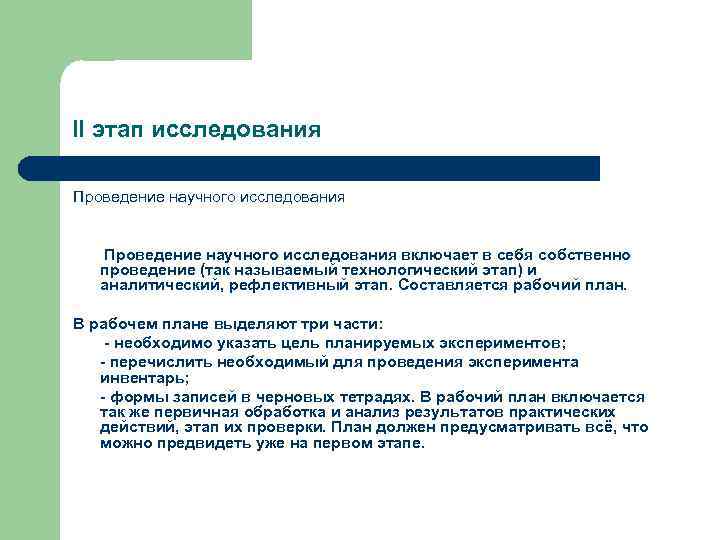 II этап исследования

Проведение научного исследования

Проведение научного исследования включает в себя собственно проведение (так называемый технологический этап) и аналитический, рефлективный этап. Составляется рабочий план.

В рабочем плане выделяют три части:

- необходимо указать цель планируемых экспериментов;

- перечислить необходимый для проведения эксперимента инвентарь;

- формы записей в черновых тетрадях. В рабочий план включается так же первичная обработка и анализ результатов практических действий, этап их проверки. План должен предусматривать всё, что можно предвидеть уже на первом этапе.